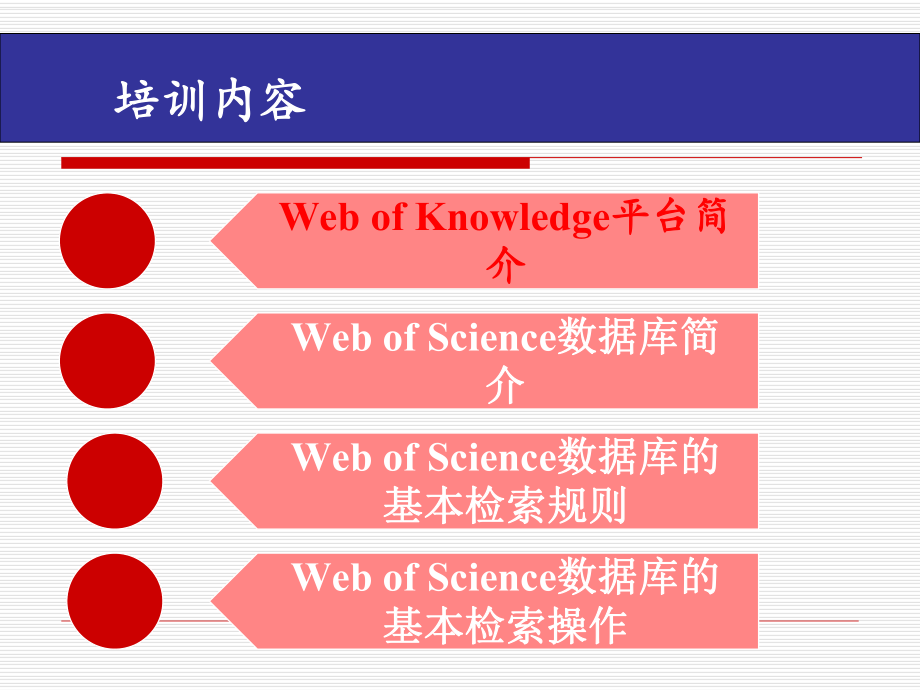 培训内容

Web of Knowledge平台简介

Web of Science数据库简介

Web of Science数据库的基本检索规则

Web of Science数据库的基本检索操作